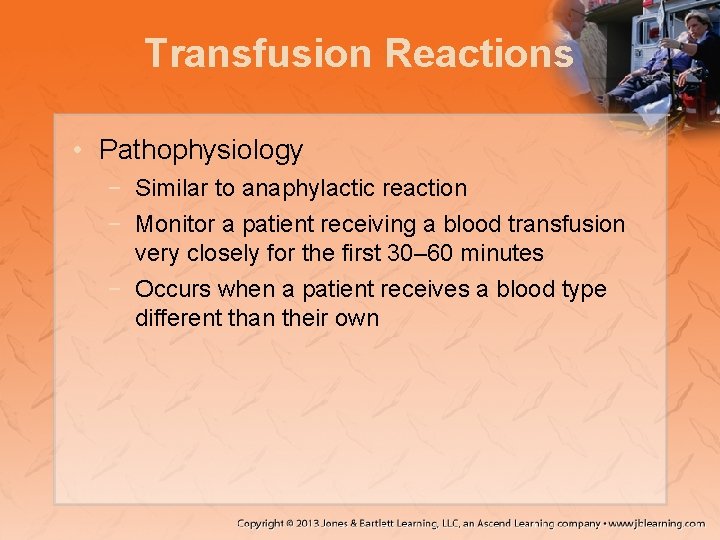 Transfusion Reactions

• Pathophysiology
  − Similar to anaphylactic reaction
  − Monitor a patient receiving a blood transfusion very closely for the first 30–60 minutes
  − Occurs when a patient receives a blood type different than their own

Copyright © 2013 Jones & Bartlett Learning, LLC, an Ascend Learning company • www.jblearning.com